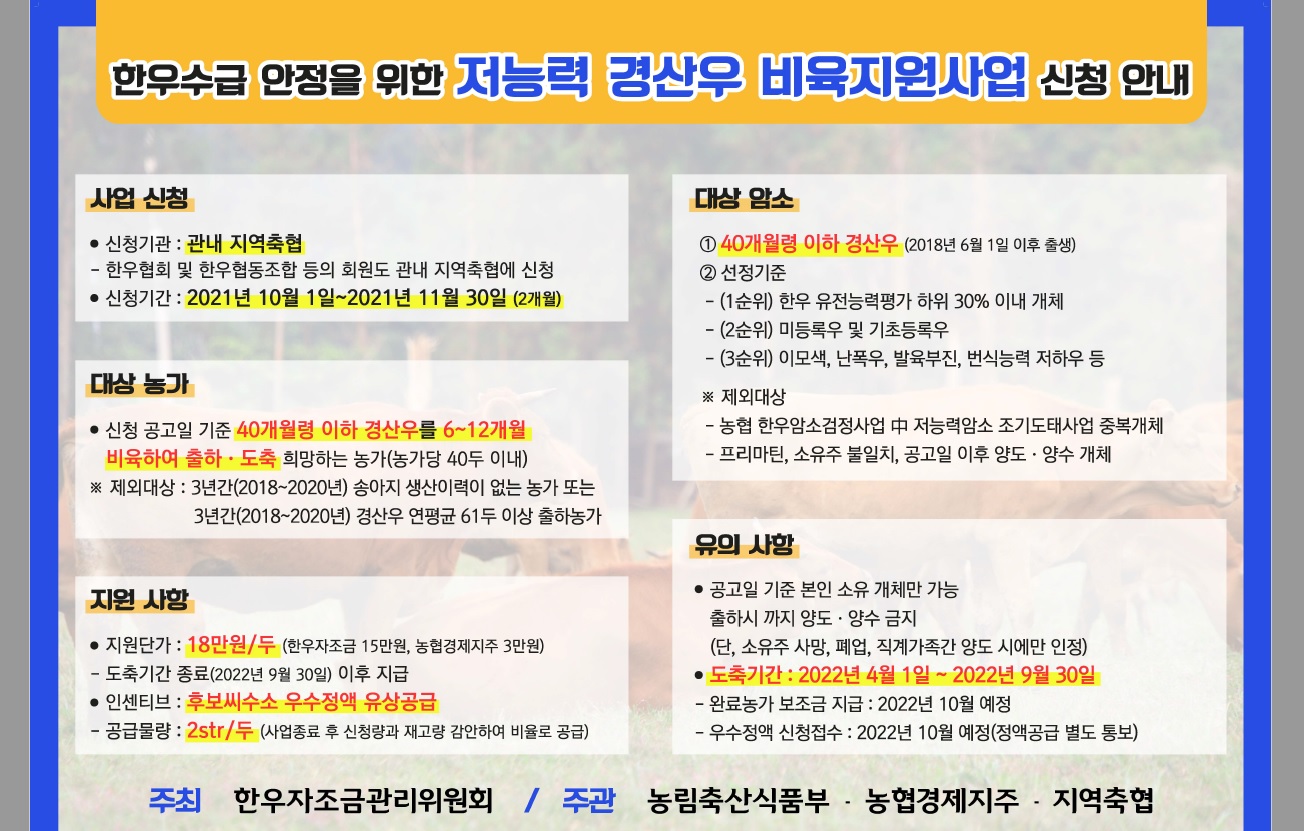 한우수급 안정을 위한 저능력 경산우 비육지원사업 신청 안내

사업 신청

● 신청기관 : 관내 지역축협
- 한우협회 및 한우협동조합 등의 회원도 관내 지역축협에 신청
● 신청기간 : 2021년 10월 1일~2021년 11월 30일 (2개월)

대상 농가

● 신청 공고일 기준 40개월령 이하 경산우를 6~12개월 비육하여 출하 · 도축 희망하는 농가(농가당 40두 이내)
※ 제외대상 : 3년간(2018~2020년) 송아지 생산이력이 없는 농가 또는 3년간(2018~2020년) 경산우 연평균 61두 이상 출하농가

지원 사항

● 지원단가 : 18만원/두 (한우자조금 15만원, 농협경제지주 3만원)
- 도축기간 종료(2022년 9월 30일) 이후 지급
● 인센티브 : 후보씨수소 우수정액 유상공급
- 공급물량 : 2str/두 (사업종료 후 신청량과 재고량 감안하여 비율로 공급)

대상 암소

① 40개월령 이하 경산우 (2018년 6월 1일 이후 출생)
② 선정기준
- (1순위) 한우 유전능력평가 하위 30% 이내 개체
- (2순위) 미등록우 및 기초등록우
- (3순위) 이모색, 난폭우, 발육부진, 번식능력 저하우 등

※ 제외대상
- 농협 한우암소검정사업 中 저능력암소 조기도태사업 중복개체
- 프리마틴, 소유주 불일치, 공고일 이후 양도 · 양수 개체

유의 사항

● 공고일 기준 본인 소유 개체만 가능 출하시 까지 양도 · 양수 금지 (단, 소유주 사망, 폐업, 직계가족간 양도 시에만 인정)
● 도축기간 : 2022년 4월 1일 ~ 2022년 9월 30일
- 완료농가 보조금 지급 : 2022년 10월 예정
- 우수정액 신청접수 : 2022년 10월 예정(정액공급 별도 통보)

주최 한우자조금관리위원회 / 주관 농림축산식품부 · 농협경제지주 · 지역축협